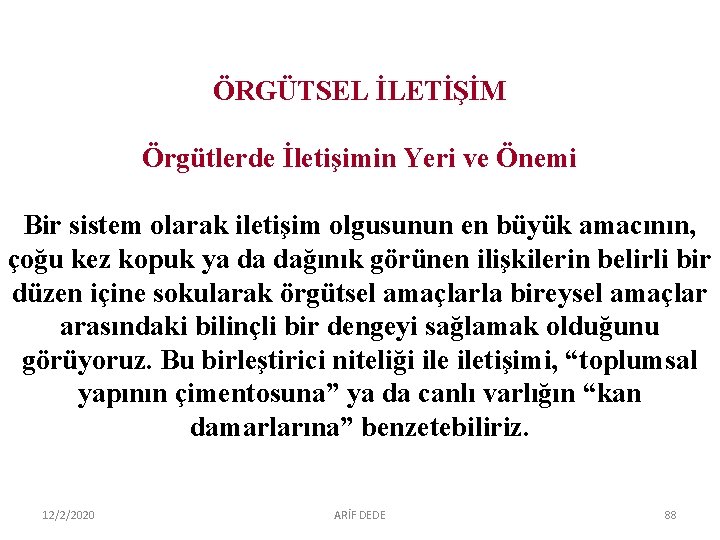 ÖRGÜTSEL İLETİŞİM

Örgütlerde İletişimin Yeri ve Önemi

Bir sistem olarak iletişim olgusunun en büyük amacının, çoğu kez kopuk ya da dağınık görünen ilişkilerin belirli bir düzen içine sokularak örgütsel amaçlarla bireysel amaçlar arasındaki bilinçli bir dengeyi sağlamak olduğunu görüyoruz. Bu birleştirici niteliği ile iletişimi, “toplumsal yapının çimentosuna” ya da canlı varlığın “kan damarlarına” benzetebiliriz.

12/2/2020

ARİF DEDE

88